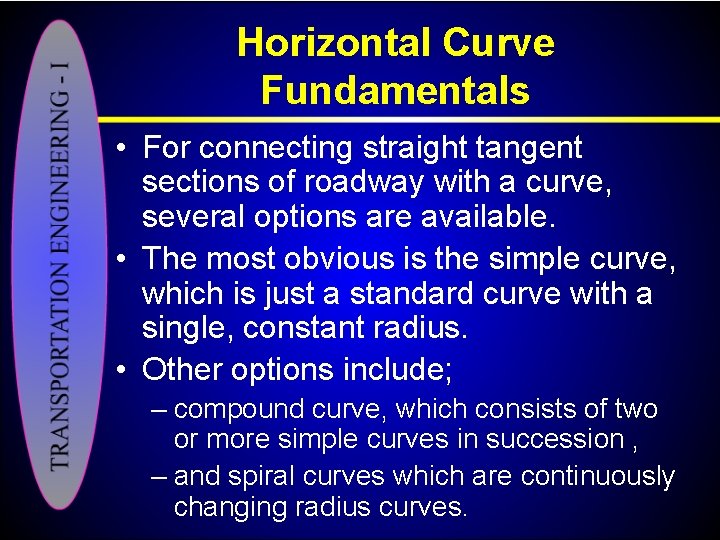 TRANSPORTATION ENGINEERING - I

Horizontal Curve Fundamentals

• For connecting straight tangent sections of roadway with a curve, several options are available.

• The most obvious is the simple curve, which is just a standard curve with a single, constant radius.

• Other options include;

– compound curve, which consists of two or more simple curves in succession ,

– and spiral curves which are continuously changing radius curves.